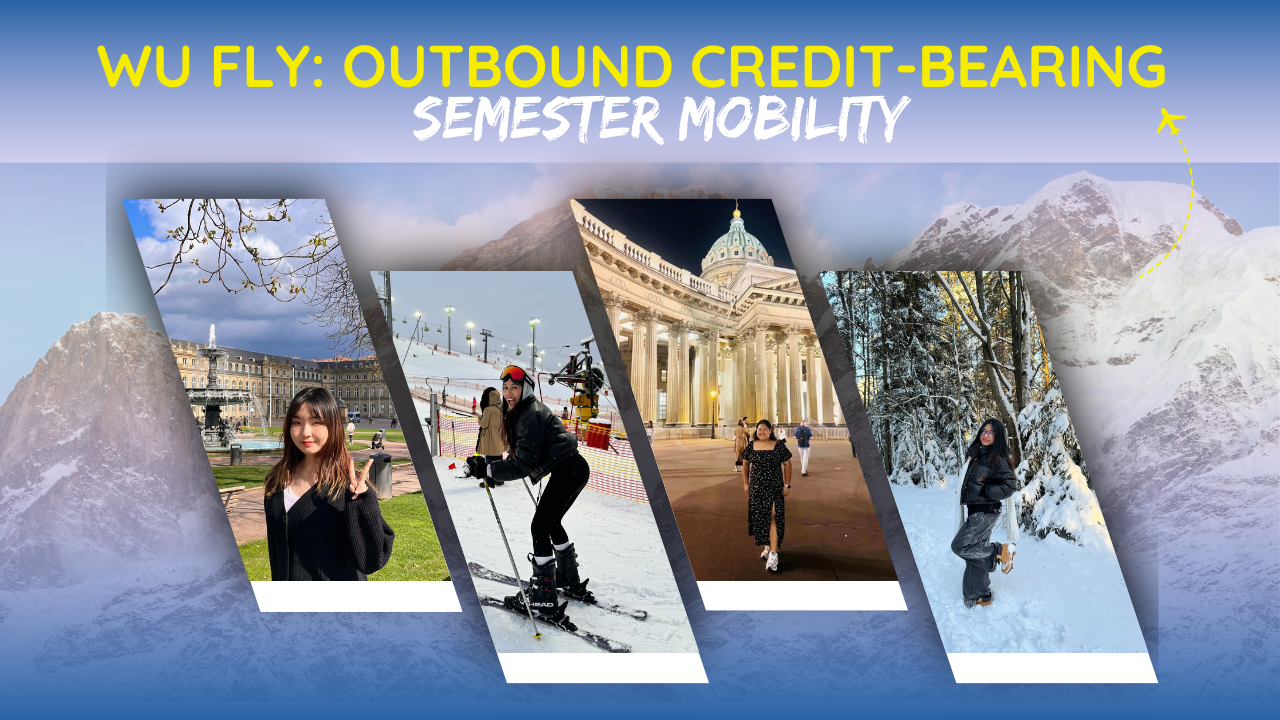 WU FLY: OUTBOUND CREDIT-BEARING
SEMESTER MOBILITY

HEAD